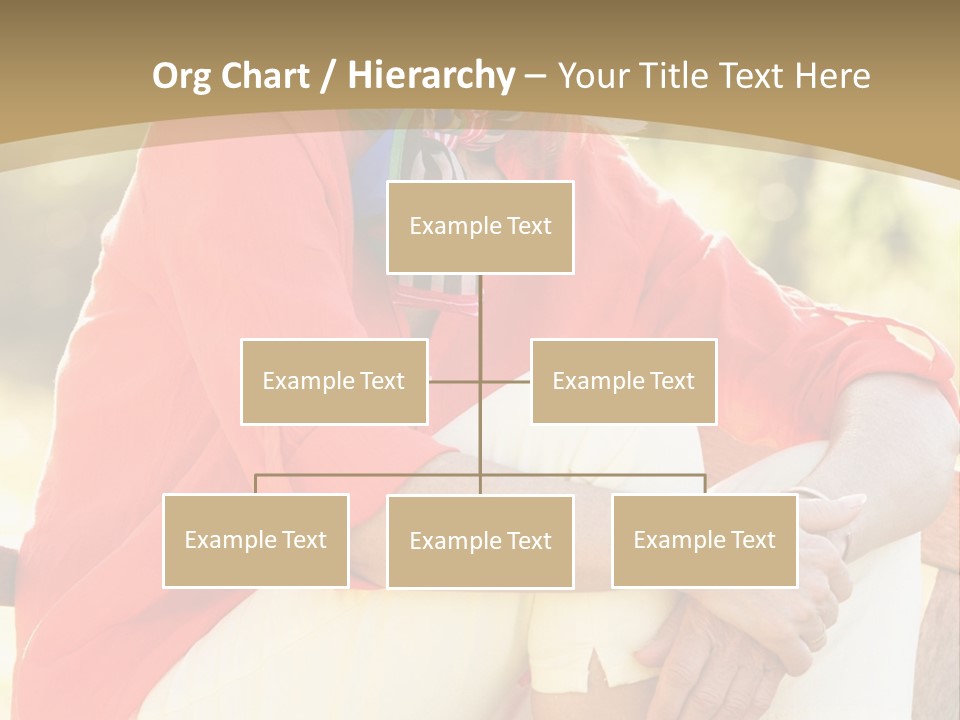 Org Chart / Hierarchy – Your Title Text Here

Example Text

Example Text

Example Text

Example Text

Example Text

Example Text